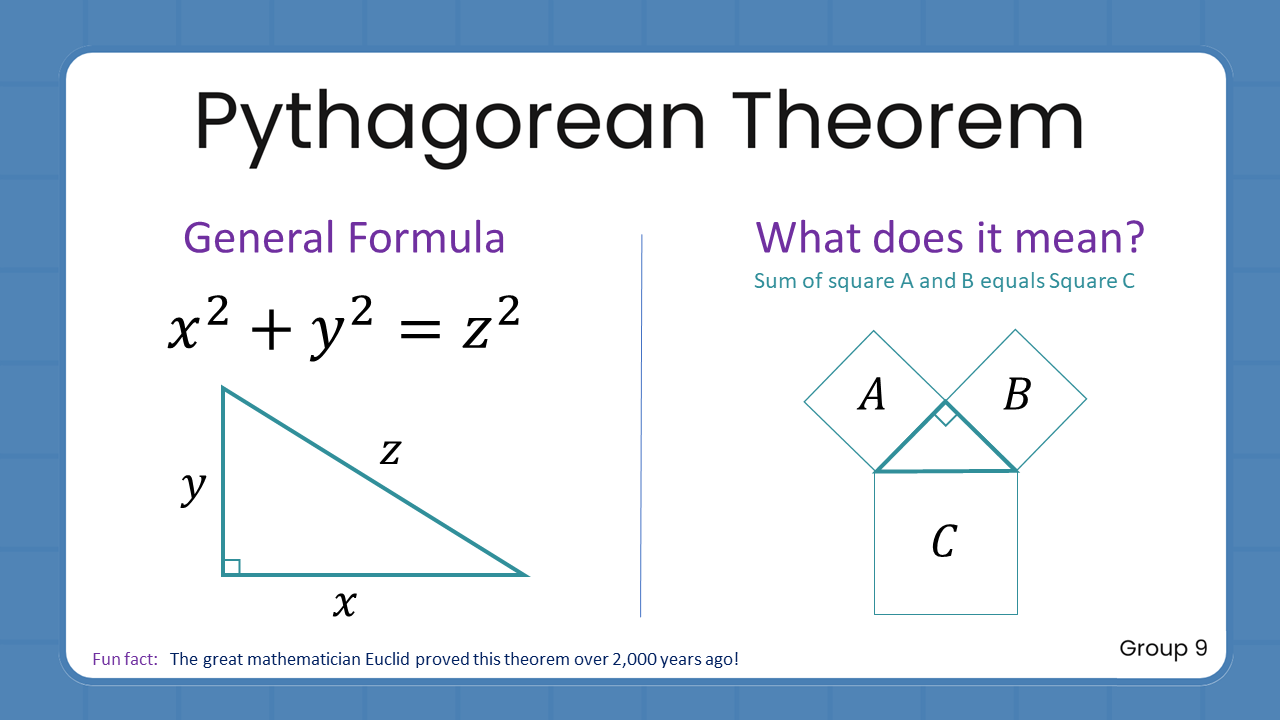 Pythagorean Theorem

General Formula

$x^2 + y^2 = z^2$

$y$

$z$

$x$

What does it mean?

Sum of square A and B equals Square C

$A$

$B$

$C$

Fun fact: The great mathematician Euclid proved this theorem over 2,000 years ago!

Group 9